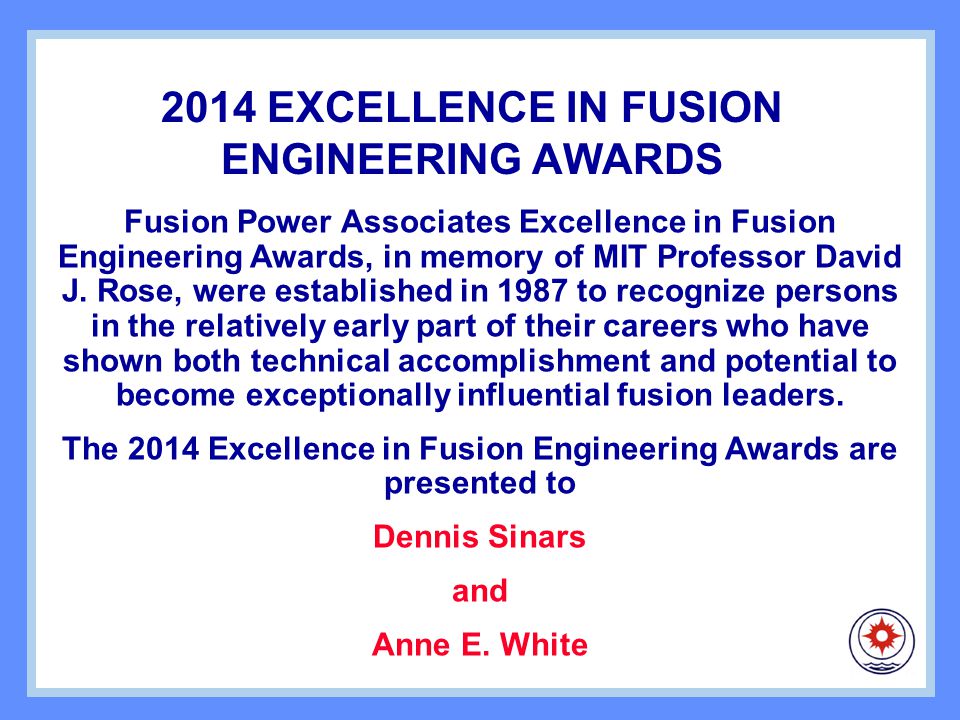 2014 EXCELLENCE IN FUSION ENGINEERING AWARDS

Fusion Power Associates Excellence in Fusion Engineering Awards, in memory of MIT Professor David J. Rose, were established in 1987 to recognize persons in the relatively early part of their careers who have shown both technical accomplishment and potential to become exceptionally influential fusion leaders.

The 2014 Excellence in Fusion Engineering Awards are presented to

Dennis Sinars

and

Anne E. White